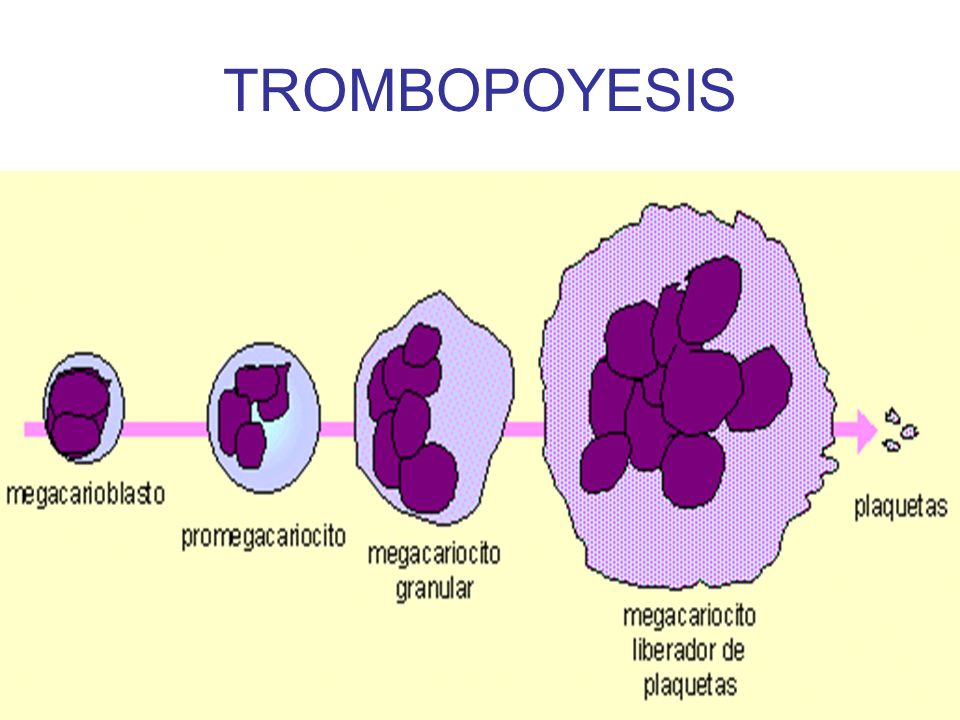 TROMBOPOYESIS

megacarioblasto

promegacariocito

megacariocito granular

megacariocito liberador de plaquetas

plaquetas